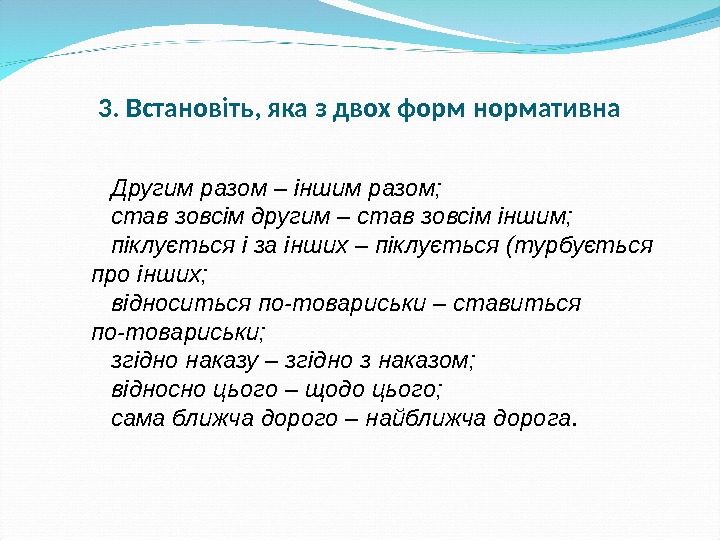 3. Встановіть, яка з двох форм нормативна

Другим разом – іншим разом;

став зовсім другим – став зовсім іншим;

піклується і за інших – піклується (турбується про інших;

відноситься по-товариськи – ставиться по-товариськи;

згідно наказу – згідно з наказом;

відносно цього – щодо цього;

сама ближча дорого – найближча дорога.